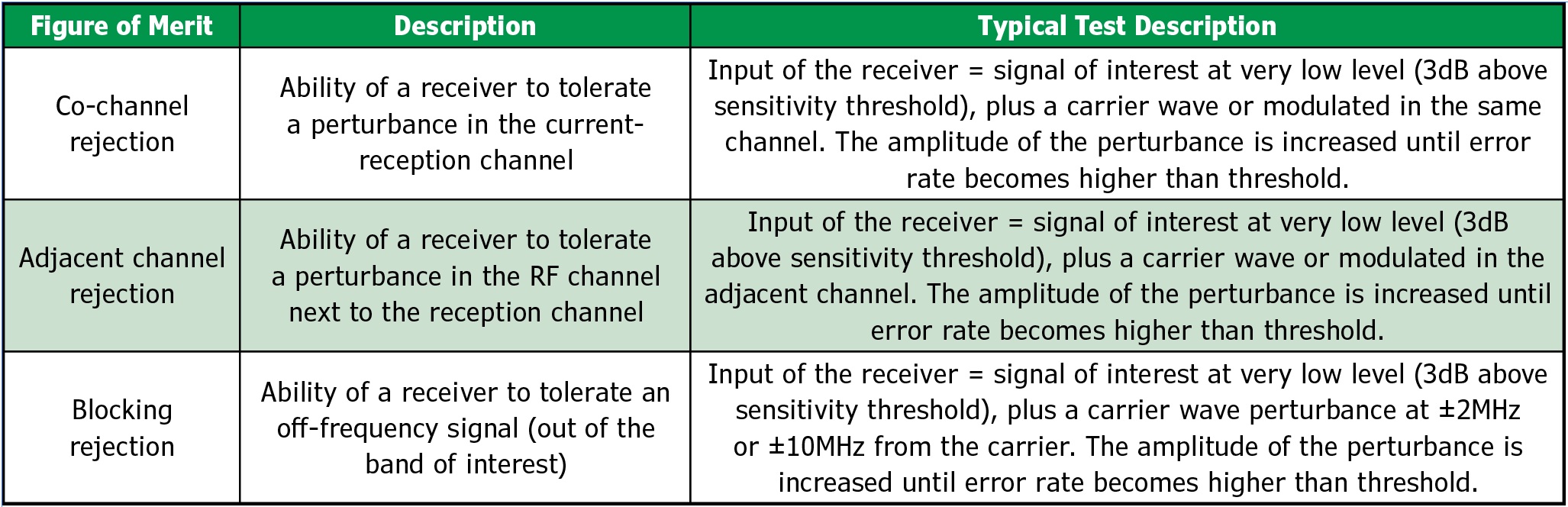 | Figure of Merit | Description | Typical Test Description |
|---|---|---|
| Co-channel rejection | Ability of a receiver to tolerate a perturbance in the current-reception channel | Input of the receiver = signal of interest at very low level (3dB above sensitivity threshold), plus a carrier wave or modulated in the same channel. The amplitude of the perturbance is increased until error rate becomes higher than threshold. |
| Adjacent channel rejection | Ability of a receiver to tolerate a perturbance in the RF channel next to the reception channel | Input of the receiver = signal of interest at very low level (3dB above sensitivity threshold), plus a carrier wave or modulated in the adjacent channel. The amplitude of the perturbance is increased until error rate becomes higher than threshold. |
| Blocking rejection | Ability of a receiver to tolerate an off-frequency signal (out of the band of interest) | Input of the receiver = signal of interest at very low level (3dB above sensitivity threshold), plus a carrier wave perturbance at ±2MHz or ±10MHz from the carrier. The amplitude of the perturbance is increased until error rate becomes higher than threshold. |